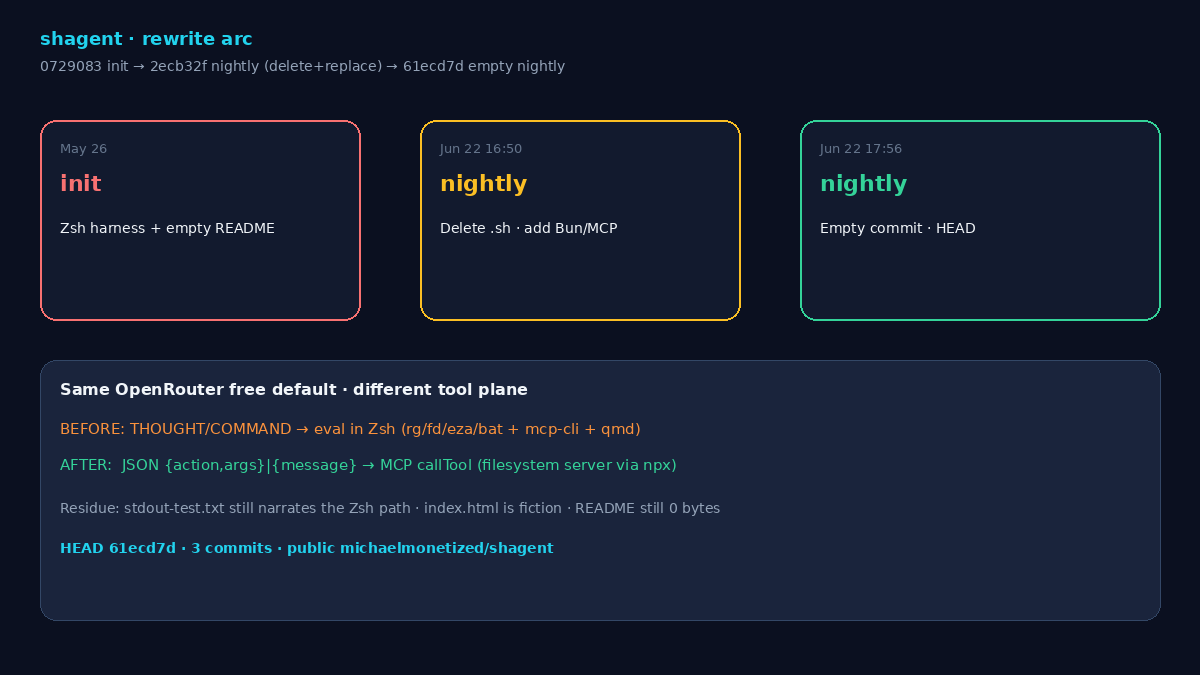 shagent · rewrite arc
0729083 init → 2ecb32f nightly (delete+replace) → 61ecd7d empty nightly

May 26
init
Zsh harness + empty README

Jun 22 16:50
nightly
Delete .sh · add Bun/MCP

Jun 22 17:56
nightly
Empty commit · HEAD

Same OpenRouter free default · different tool plane

BEFORE: THOUGHT/COMMAND → eval in Zsh (rg/fd/eza/bat + mcp-cli + qmd)

AFTER: JSON {action,args}|{message} → MCP callTool (filesystem server via npx)

Residue: stdout-test.txt still narrates the Zsh path · index.html is fiction · README still 0 bytes

HEAD 61ecd7d · 3 commits · public michaelmonetized/shagent